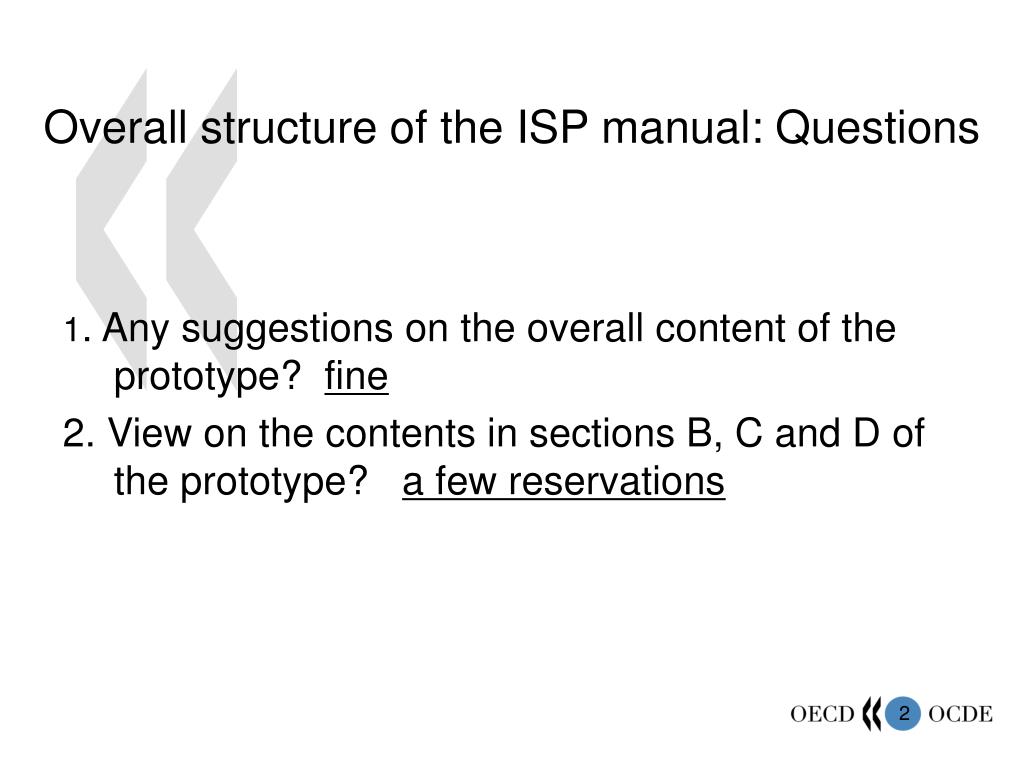 Overall structure of the ISP manual: Questions

1. Any suggestions on the overall content of the prototype? fine

2. View on the contents in sections B, C and D of the prototype? a few reservations

OECD 2 OCDE